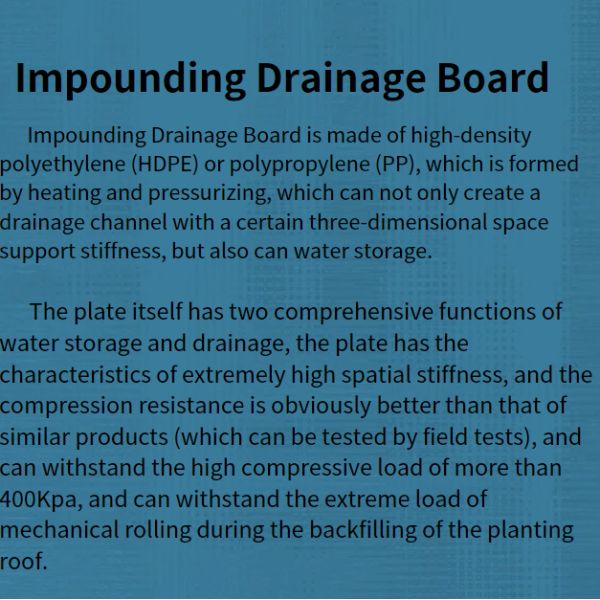 Impounding Drainage Board

Impounding Drainage Board is made of high-density polyethylene (HDPE) or polypropylene (PP), which is formed by heating and pressurizing, which can not only create a drainage channel with a certain three-dimensional space support stiffness, but also can water storage.

The plate itself has two comprehensive functions of water storage and drainage, the plate has the characteristics of extremely high spatial stiffness, and the compression resistance is obviously better than that of similar products (which can be tested by field tests), and can withstand the high compressive load of more than 400Kpa, and can withstand the extreme load of mechanical rolling during the backfilling of the planting roof.